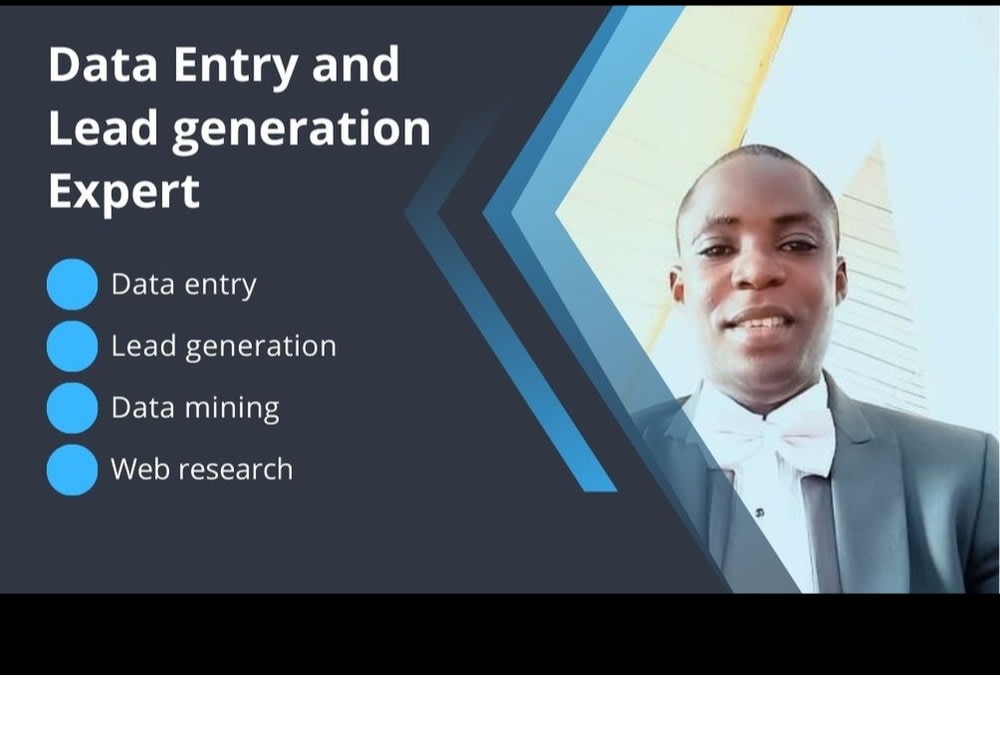 Data Entry and Lead generation Expert

Data entry
Lead generation
Data mining
Web research